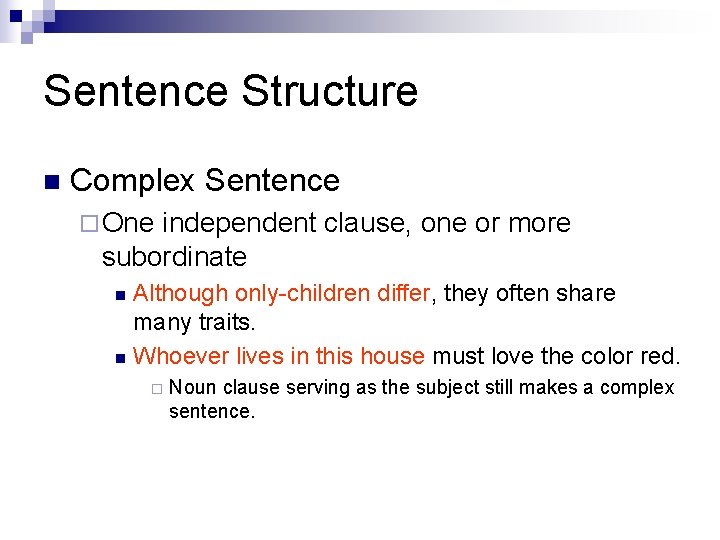 Sentence Structure

Complex Sentence

One independent clause, one or more subordinate

Although only-children differ, they often share many traits.

Whoever lives in this house must love the color red.

Noun clause serving as the subject still makes a complex sentence.